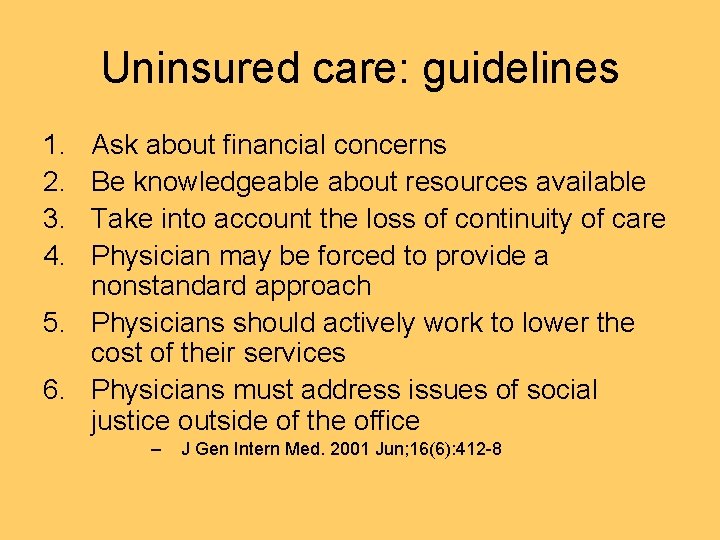 Uninsured care: guidelines

1. Ask about financial concerns
2. Be knowledgeable about resources available
3. Take into account the loss of continuity of care
4. Physician may be forced to provide a nonstandard approach
5. Physicians should actively work to lower the cost of their services
6. Physicians must address issues of social justice outside of the office

– J Gen Intern Med. 2001 Jun;16(6):412-8